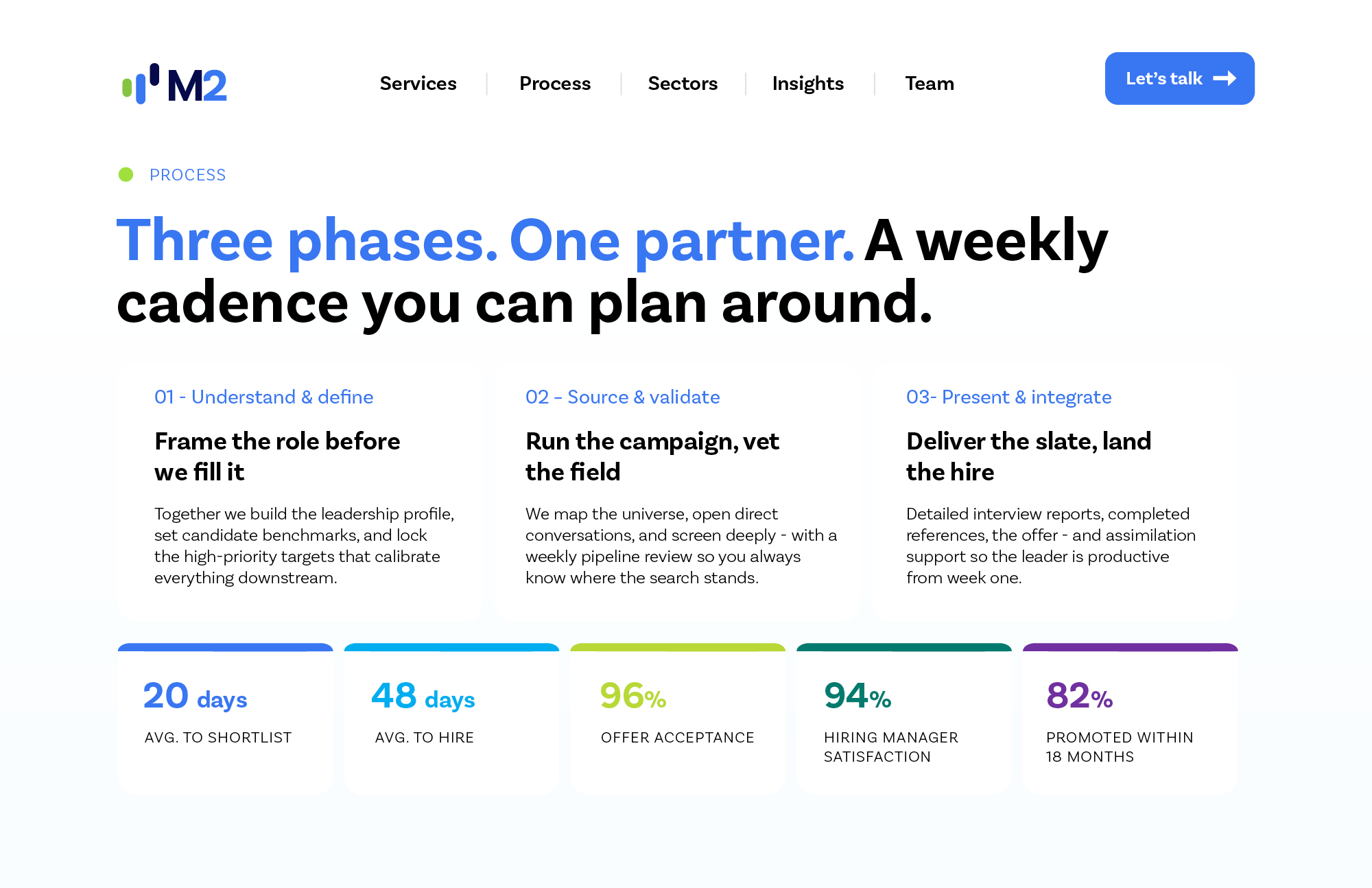 M2

Services | Process | Sectors | Insights | Team

Let's talk

PROCESS

Three phases. One partner. A weekly cadence you can plan around.

01 - Understand & define

Frame the role before we fill it

Together we build the leadership profile, set candidate benchmarks, and lock the high-priority targets that calibrate everything downstream.

02 – Source & validate

Run the campaign, vet the field

We map the universe, open direct conversations, and screen deeply - with a weekly pipeline review so you always know where the search stands.

03- Present & integrate

Deliver the slate, land the hire

Detailed interview reports, completed references, the offer - and assimilation support so the leader is productive from week one.

20 days
AVG. TO SHORTLIST

48 days
AVG. TO HIRE

96%
OFFER ACCEPTANCE

94%
HIRING MANAGER SATISFACTION

82%
PROMOTED WITHIN 18 MONTHS